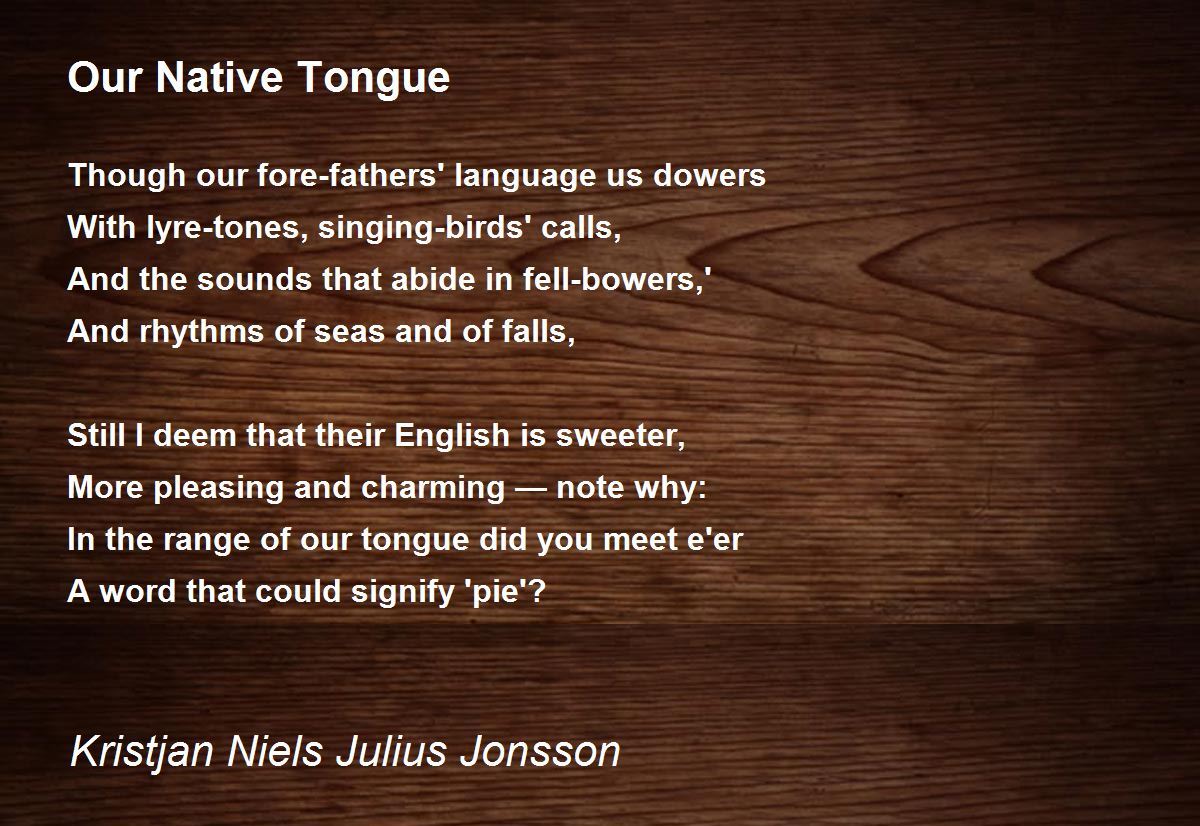 Our Native Tongue

Though our fore-fathers' language us dowers
With lyre-tones, singing-birds' calls,
And the sounds that abide in fell-bowers,'
And rhythms of seas and of falls,

Still I deem that their English is sweeter,
More pleasing and charming — note why:
In the range of our tongue did you meet e'er
A word that could signify 'pie'?

Kristjan Niels Julius Jonsson